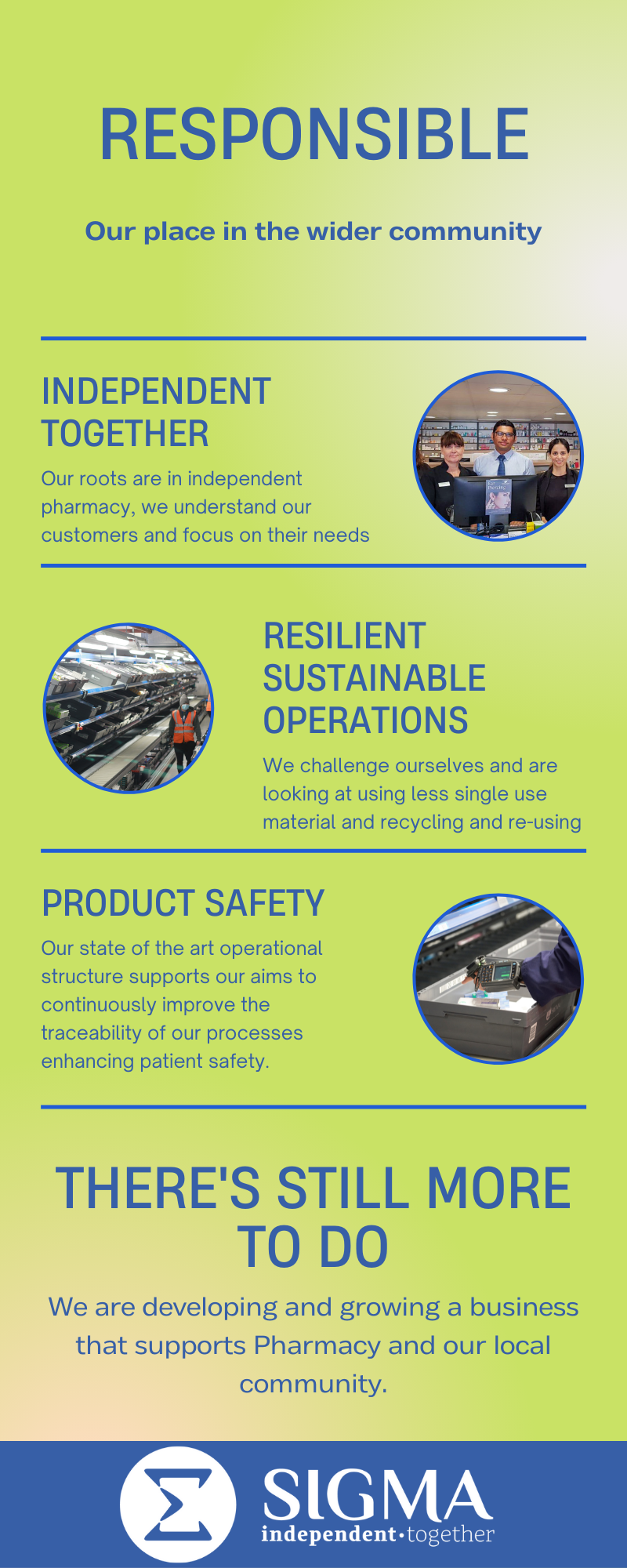 RESPONSIBLE

Our place in the wider community

INDEPENDENT TOGETHER

Our roots are in independent pharmacy, we understand our customers and focus on their needs

RESILIENT SUSTAINABLE OPERATIONS

We challenge ourselves and are looking at using less single use material and recycling and re-using

PRODUCT SAFETY

Our state of the art operational structure supports our aims to continuously improve the traceability of our processes enhancing patient safety.

THERE'S STILL MORE TO DO

We are developing and growing a business that supports Pharmacy and our local community.

SIGMA
independent·together